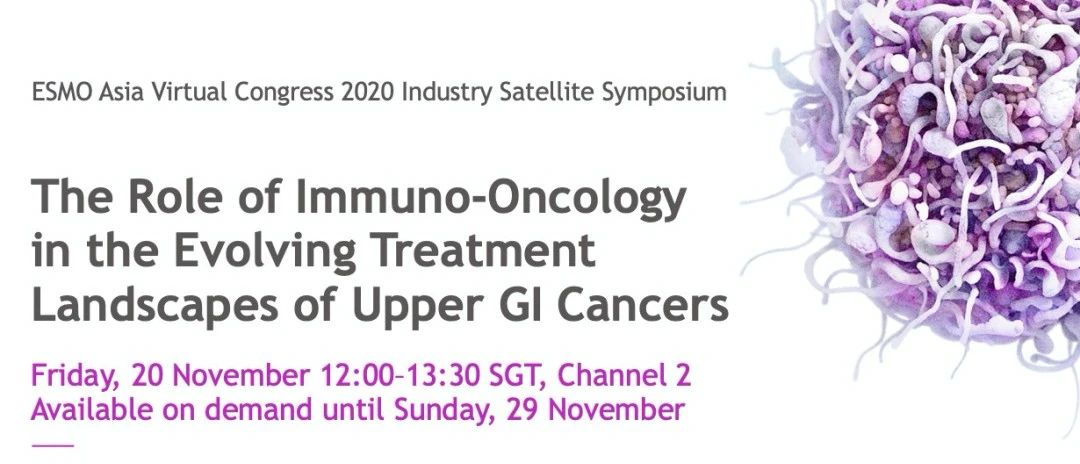 ESMO Asia Virtual Congress 2020 Industry Satellite Symposium

The Role of Immuno-Oncology in the Evolving Treatment Landscapes of Upper GI Cancers

Friday, 20 November 12:00–13:30 SGT, Channel 2
Available on demand until Sunday, 29 November